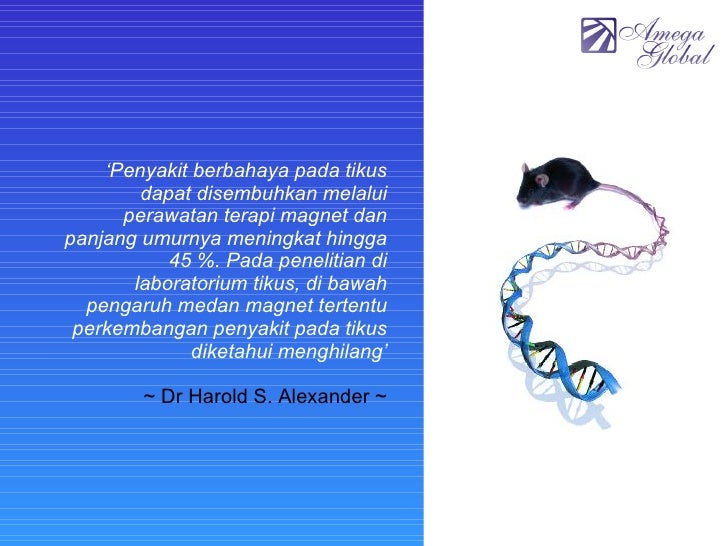 Amega Global

‘Penyakit berbahaya pada tikus dapat disembuhkan melalui perawatan terapi magnet dan panjang umurnya meningkat hingga 45 %. Pada penelitian di laboratorium tikus, di bawah pengaruh medan magnet tertentu perkembangan penyakit pada tikus diketahui menghilang’

~ Dr Harold S. Alexander ~